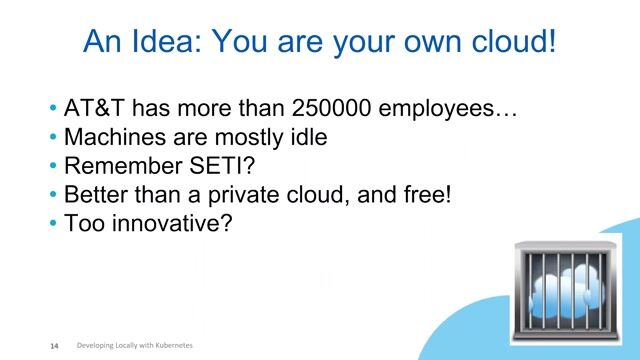 An Idea: You are your own cloud!

• AT&T has more than 250000 employees…
• Machines are mostly idle
• Remember SETI?
• Better than a private cloud, and free!
• Too innovative?

14 Developing Locally with Kubernetes